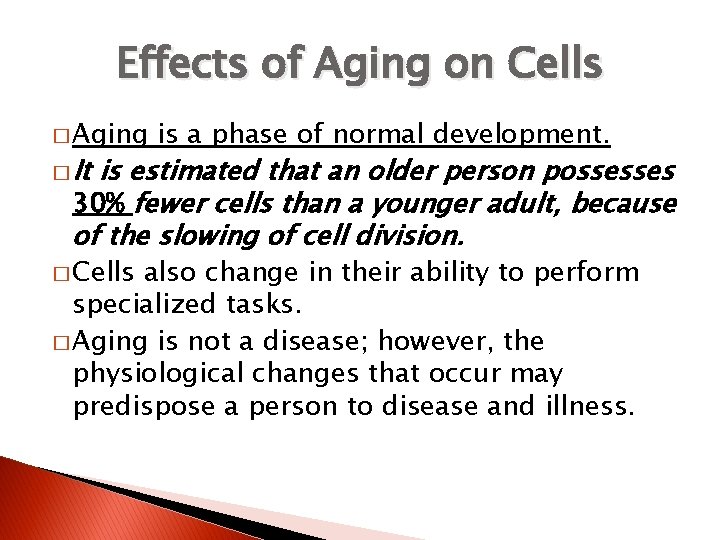 Effects of Aging on Cells

□ Aging is a phase of normal development.

□ It is estimated that an older person possesses 30% fewer cells than a younger adult, because of the slowing of cell division.

□ Cells also change in their ability to perform specialized tasks.

□ Aging is not a disease; however, the physiological changes that occur may predispose a person to disease and illness.